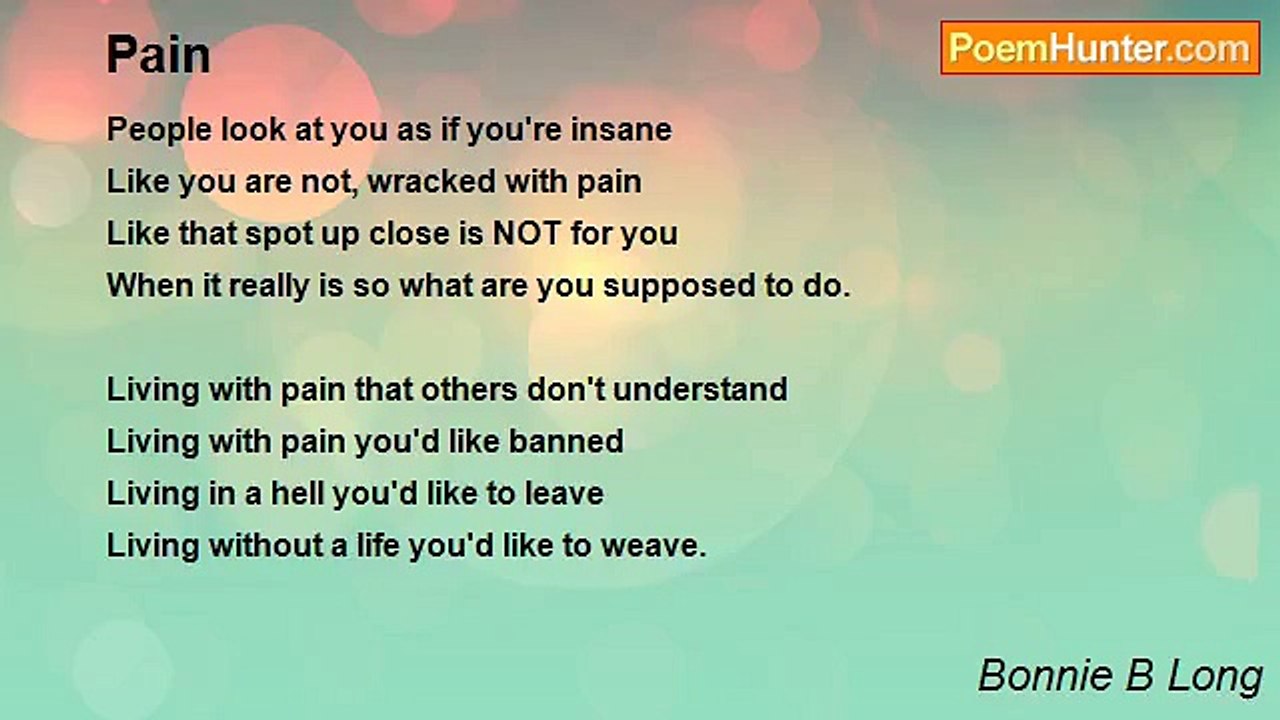 Pain

PoemHunter.com

People look at you as if you're insane
Like you are not, wracked with pain
Like that spot up close is NOT for you
When it really is so what are you supposed to do.

Living with pain that others don't understand
Living with pain you'd like banned
Living in a hell you'd like to leave
Living without a life you'd like to weave.

Bonnie B Long